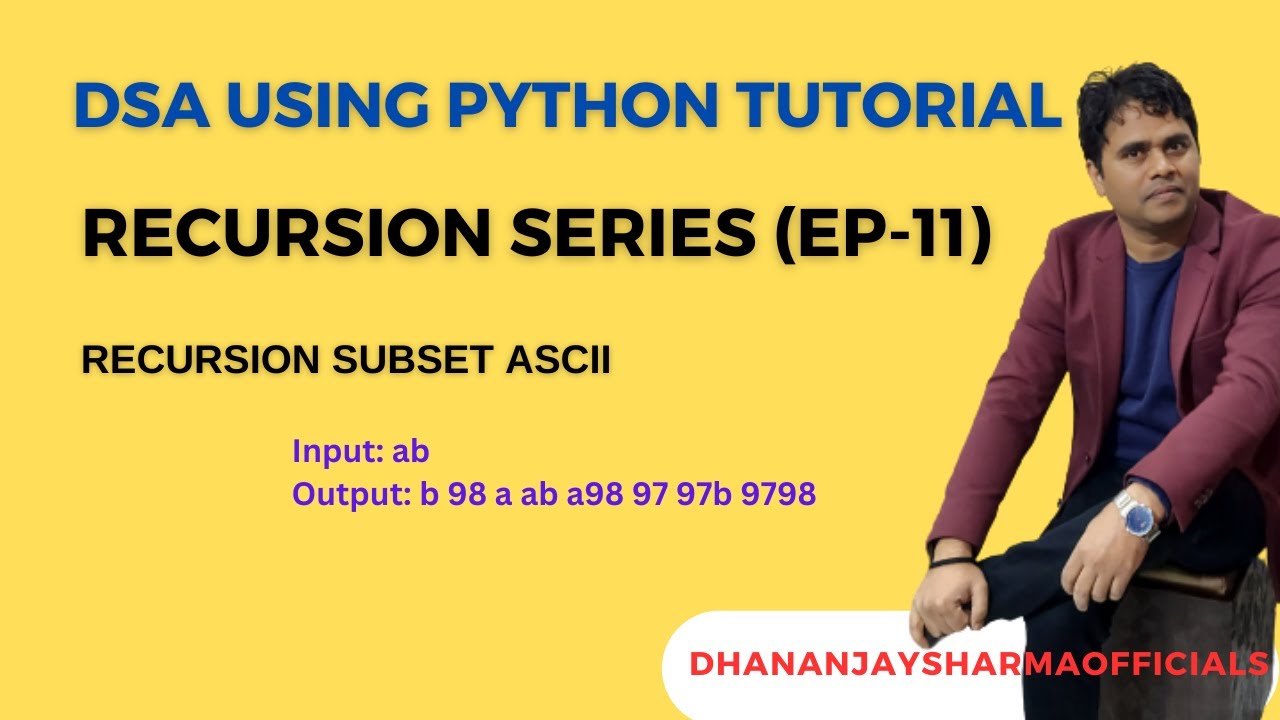 DSA USING PYTHON TUTORIAL

RECURSION SERIES (EP-11)

RECURSION SUBSET ASCII

Input: ab
Output: b 98 a ab a98 97 97b 9798

DHANANJAYSHARMAOFFICIALS